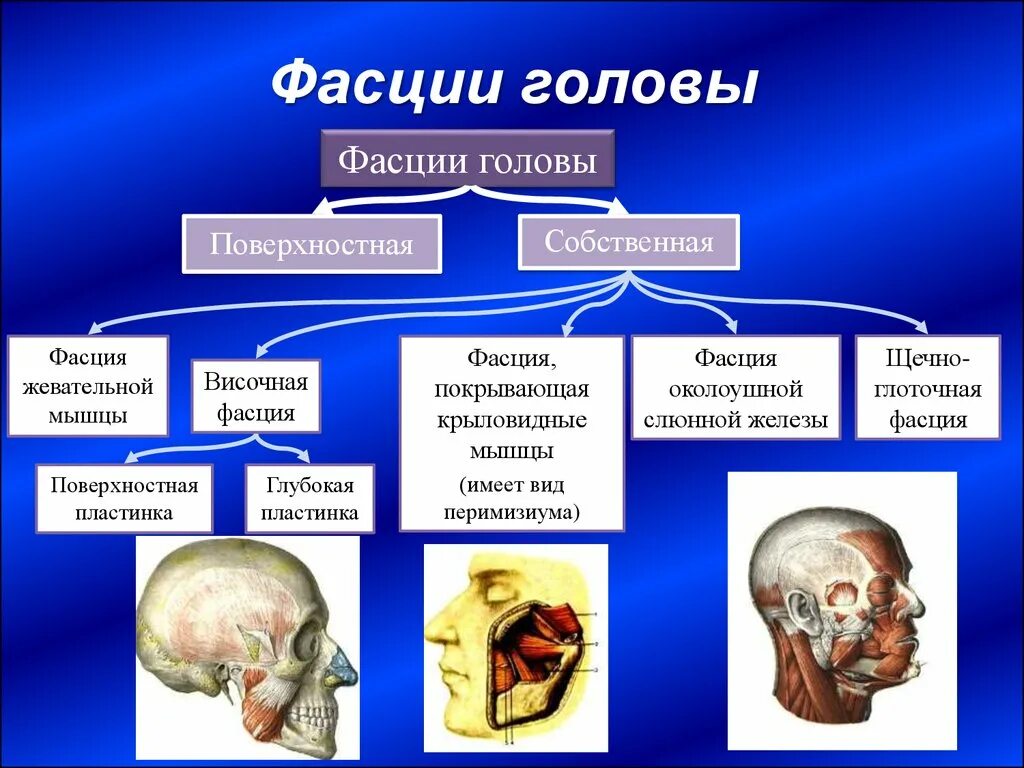 Фасции головы

Фасции головы

Поверхностная

Собственная

Фасция жевательной мышцы

Височная фасция

Фасция, покрывающая крыловидные мышцы

(имеет вид перимизиума)

Фасция околоушной слюнной железы

Щечно-глоточная фасция

Поверхностная пластинка

Глубокая пластинка